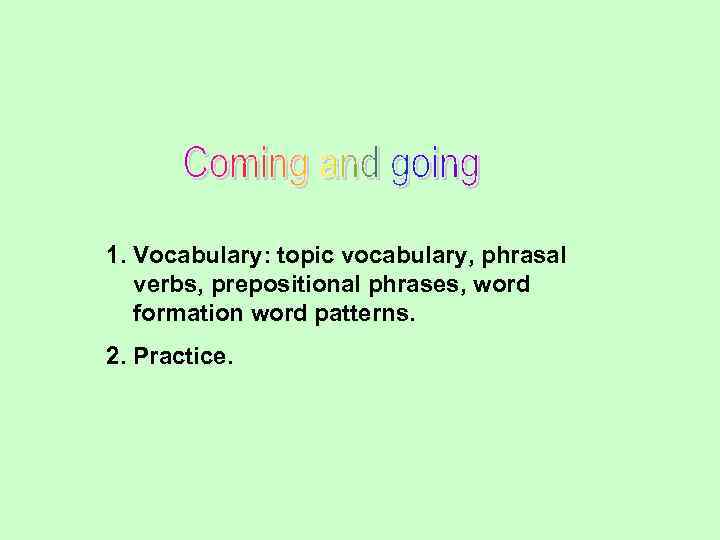 Coming and going

1. Vocabulary: topic vocabulary, phrasal verbs, prepositional phrases, word formation word patterns.

2. Practice.